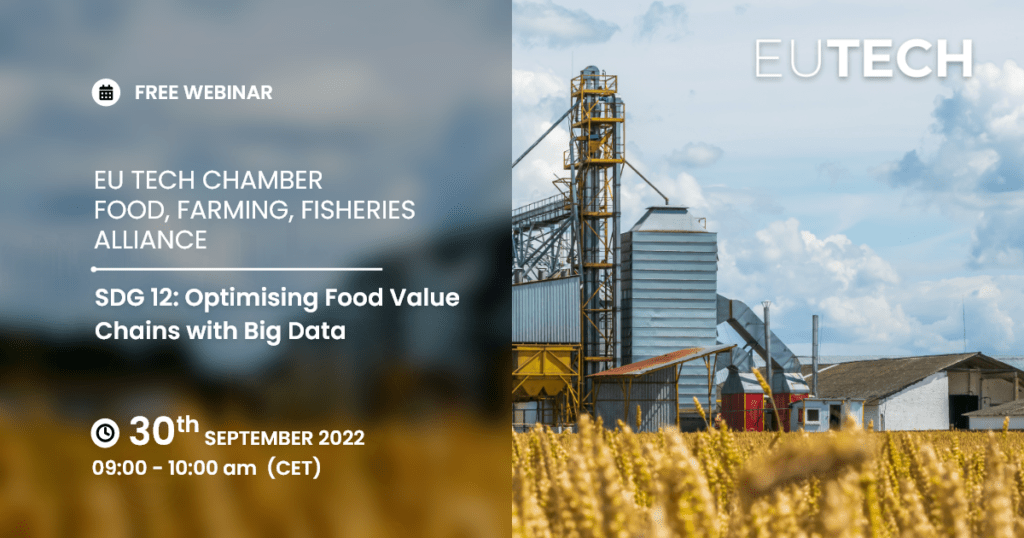 FREE WEBINAR

EUTECH

EU TECH CHAMBER
FOOD, FARMING, FISHERIES ALLIANCE

SDG 12: Optimising Food Value Chains with Big Data

30th SEPTEMBER 2022
09:00 - 10:00 am (CET)